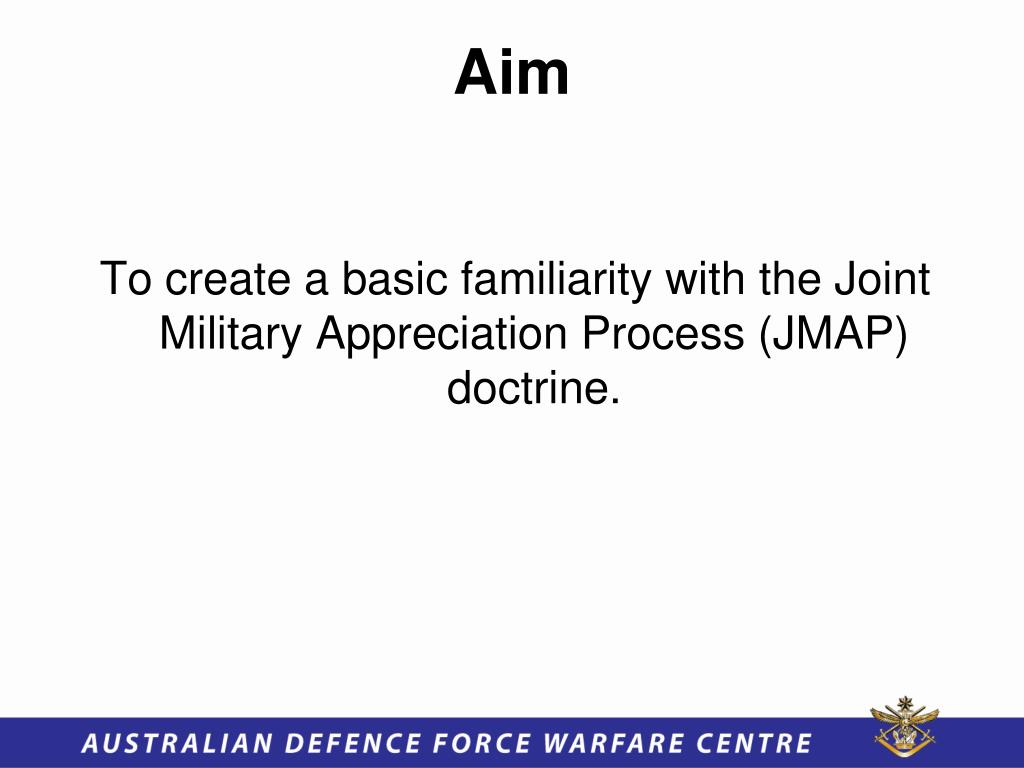 Aim

To create a basic familiarity with the Joint Military Appreciation Process (JMAP) doctrine.

AUSTRALIAN DEFENCE FORCE WARFARE CENTRE